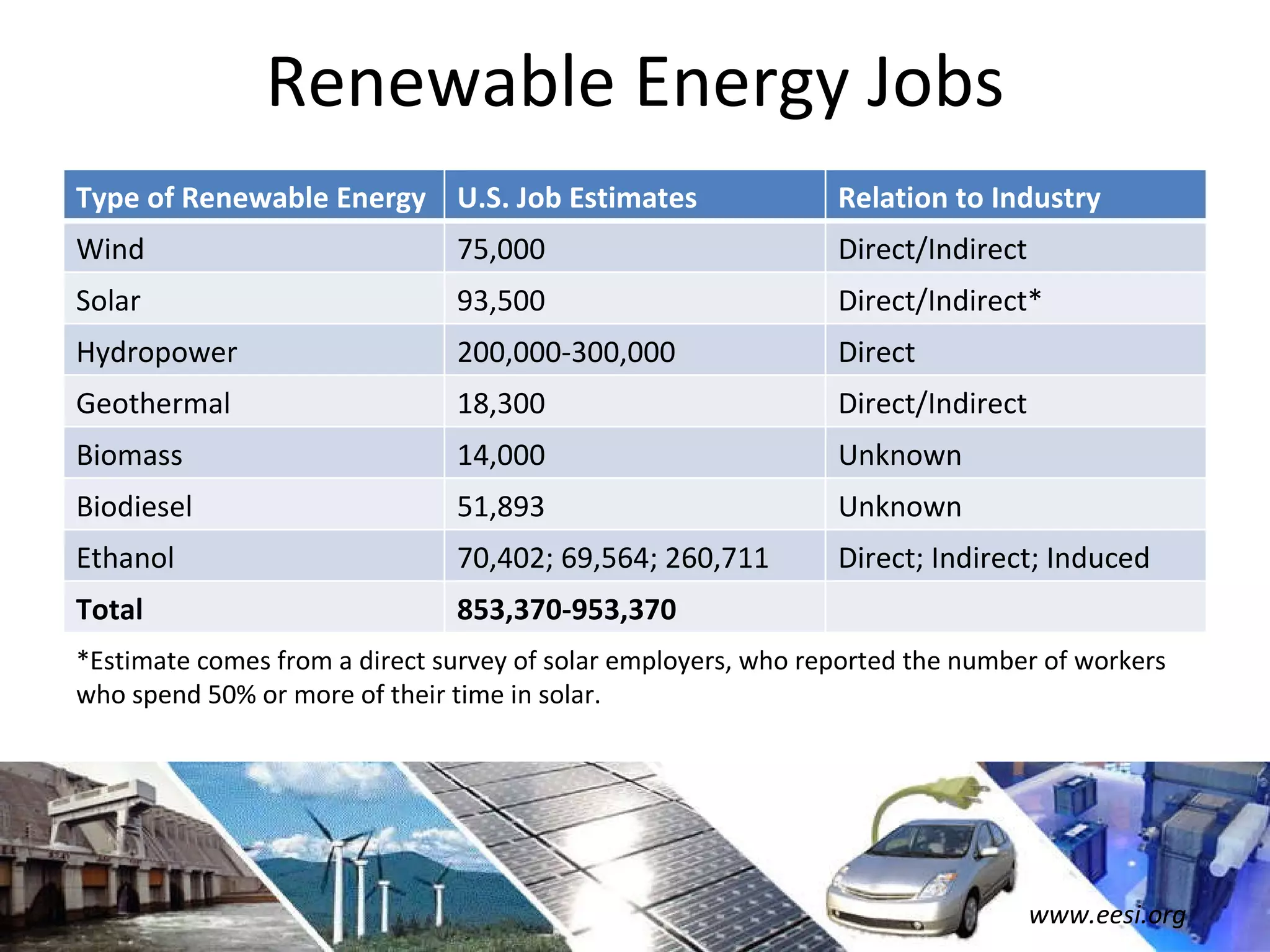 Renewable Energy Jobs

| Type of Renewable Energy | U.S. Job Estimates | Relation to Industry |
|---|---|---|
| Wind | 75,000 | Direct/Indirect |
| Solar | 93,500 | Direct/Indirect* |
| Hydropower | 200,000-300,000 | Direct |
| Geothermal | 18,300 | Direct/Indirect |
| Biomass | 14,000 | Unknown |
| Biodiesel | 51,893 | Unknown |
| Ethanol | 70,402; 69,564; 260,711 | Direct; Indirect; Induced |
| **Total** | **853,370-953,370** | |

*Estimate comes from a direct survey of solar employers, who reported the number of workers who spend 50% or more of their time in solar.

www.eesi.org